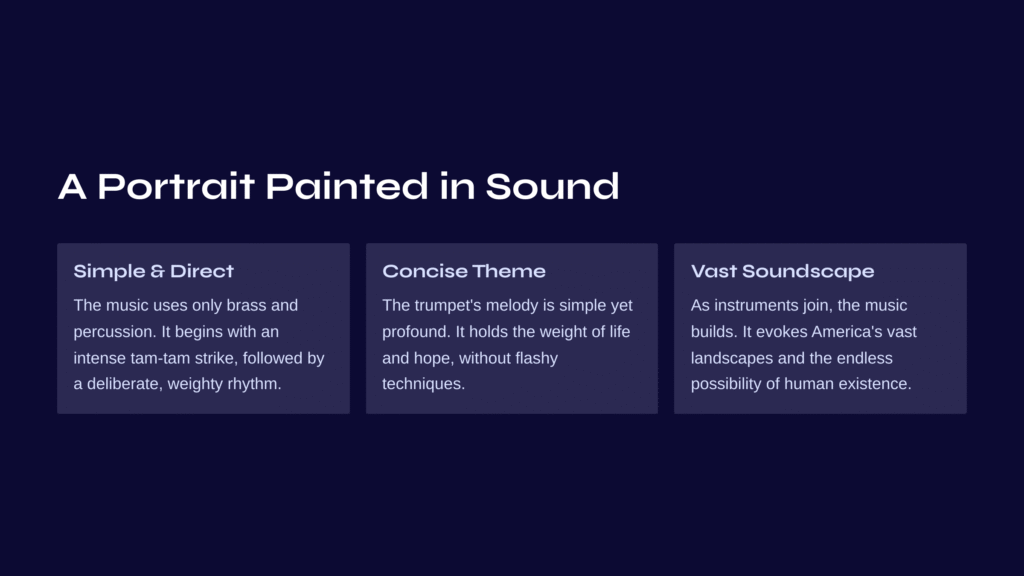 A Portrait Painted in Sound

Simple & Direct

The music uses only brass and percussion. It begins with an intense tam-tam strike, followed by a deliberate, weighty rhythm.

Concise Theme

The trumpet's melody is simple yet profound. It holds the weight of life and hope, without flashy techniques.

Vast Soundscape

As instruments join, the music builds. It evokes America's vast landscapes and the endless possibility of human existence.